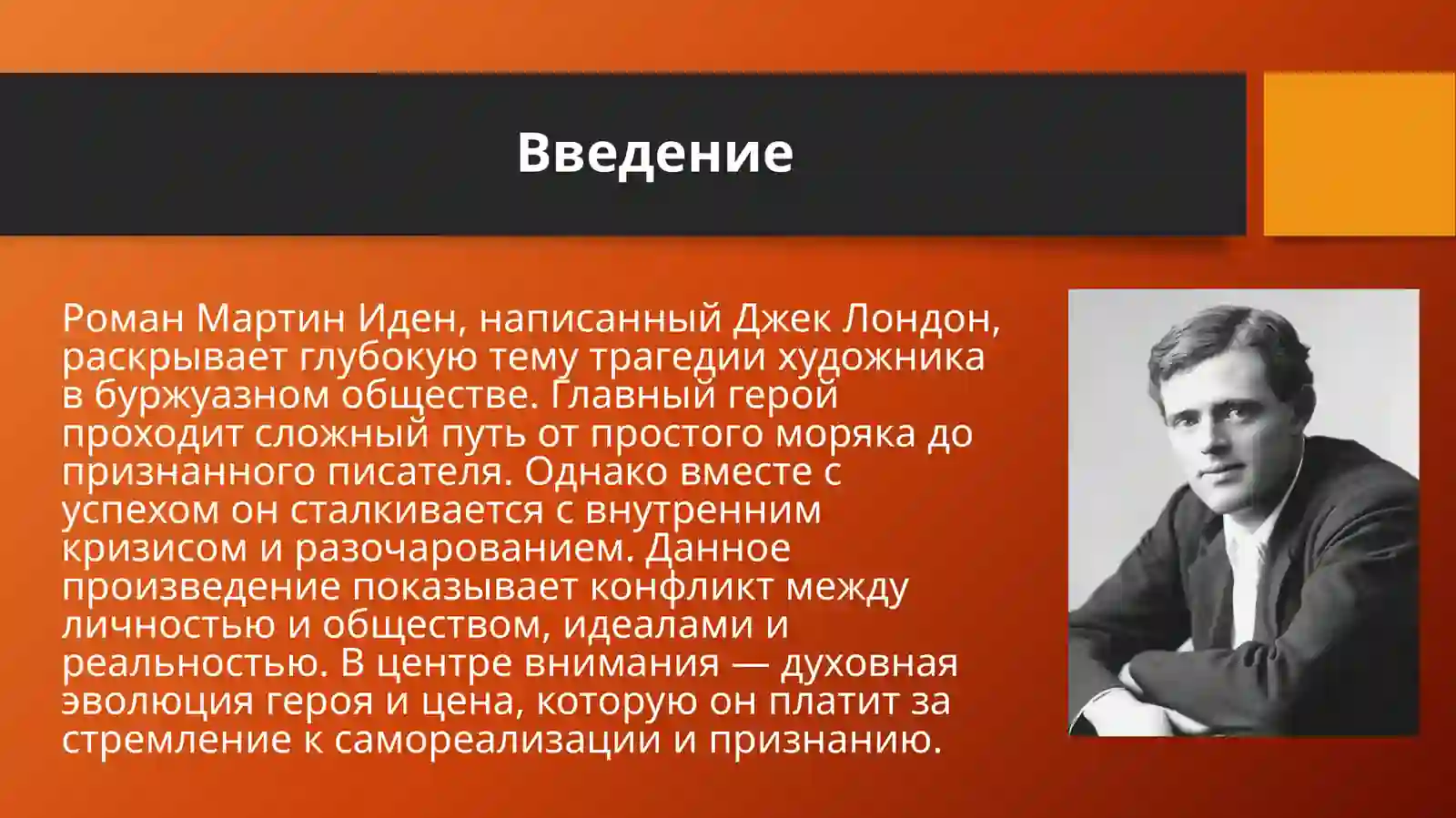 Введение

Роман Мартин Иден, написанный Джек Лондон, раскрывает глубокую тему трагедии художника в буржуазном обществе. Главный герой проходит сложный путь от простого моряка до признанного писателя. Однако вместе с успехом он сталкивается с внутренним кризисом и разочарованием. Данное произведение показывает конфликт между личностью и обществом, идеалами и реальностью. В центре внимания — духовная эволюция героя и цена, которую он платит за стремление к самореализации и признанию.